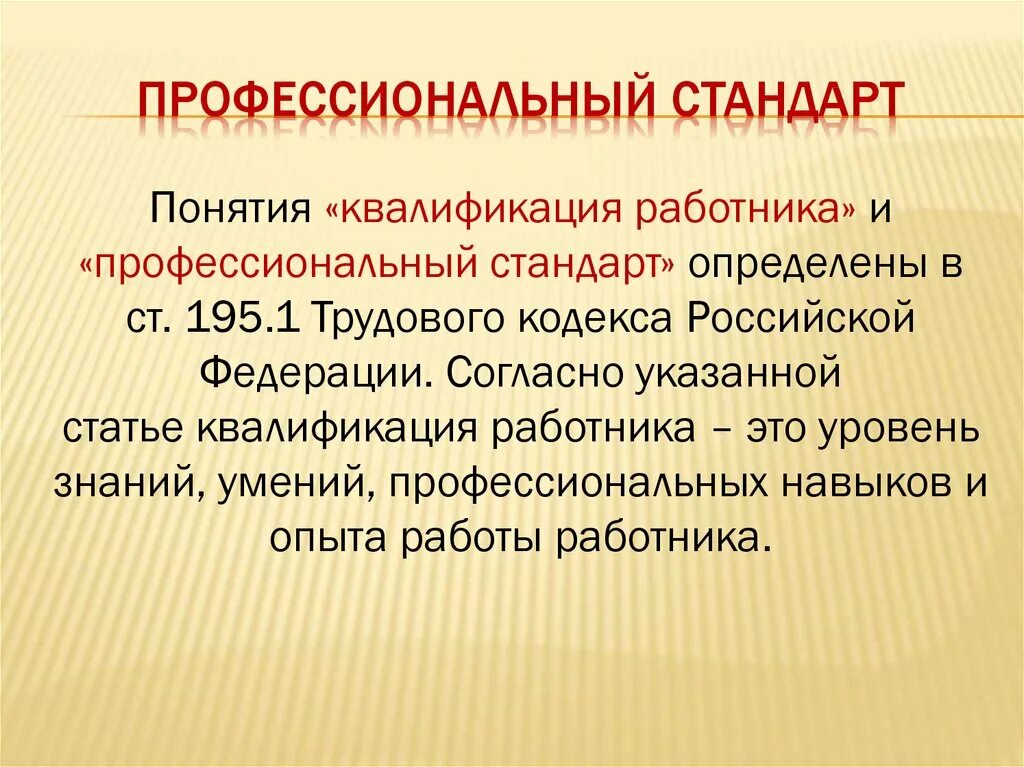 ПРОФЕССИОНАЛЬНЫЙ СТАНДАРТ

Понятия «квалификация работника» и «профессиональный стандарт» определены в ст. 195.1 Трудового кодекса Российской Федерации. Согласно указанной статье квалификация работника – это уровень знаний, умений, профессиональных навыков и опыта работы работника.